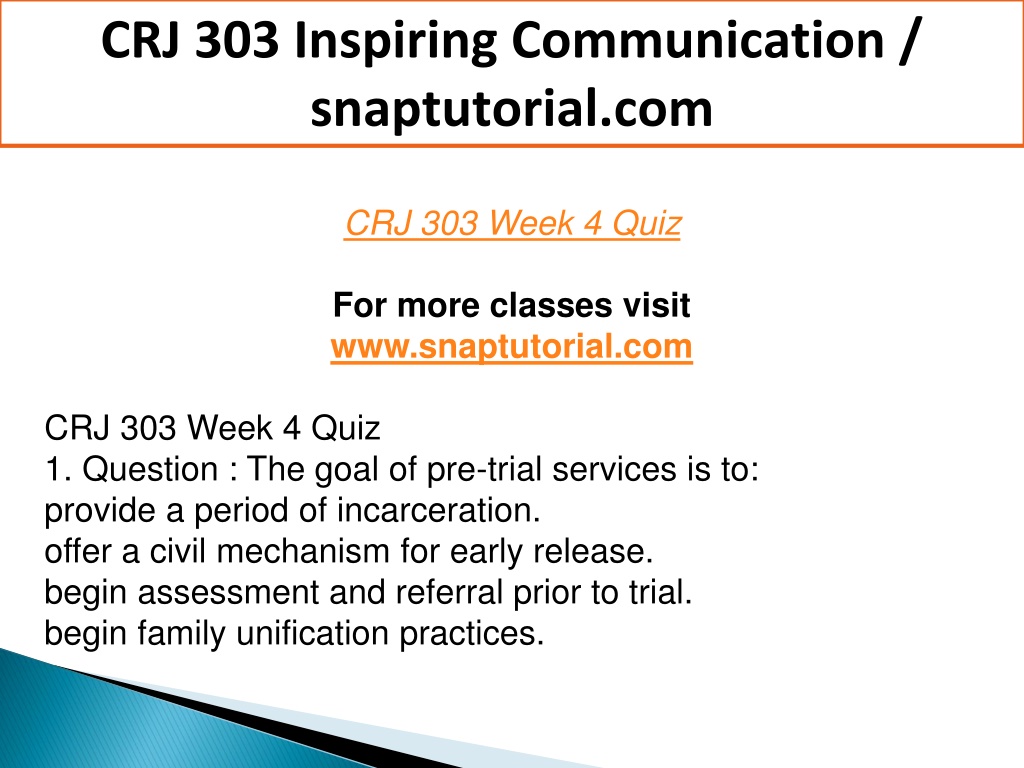 CRJ 303 Inspiring Communication / snaptutorial.com

CRJ 303 Week 4 Quiz

For more classes visit
www.snaptutorial.com

CRJ 303 Week 4 Quiz
1. Question : The goal of pre-trial services is to:
provide a period of incarceration.
offer a civil mechanism for early release.
begin assessment and referral prior to trial.
begin family unification practices.